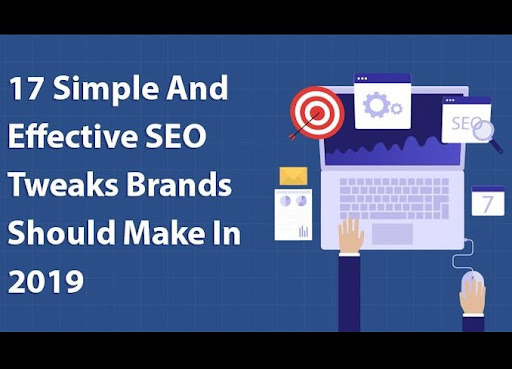 17 Simple And Effective SEO Tweaks Brands Should Make In 2019

SEO

7